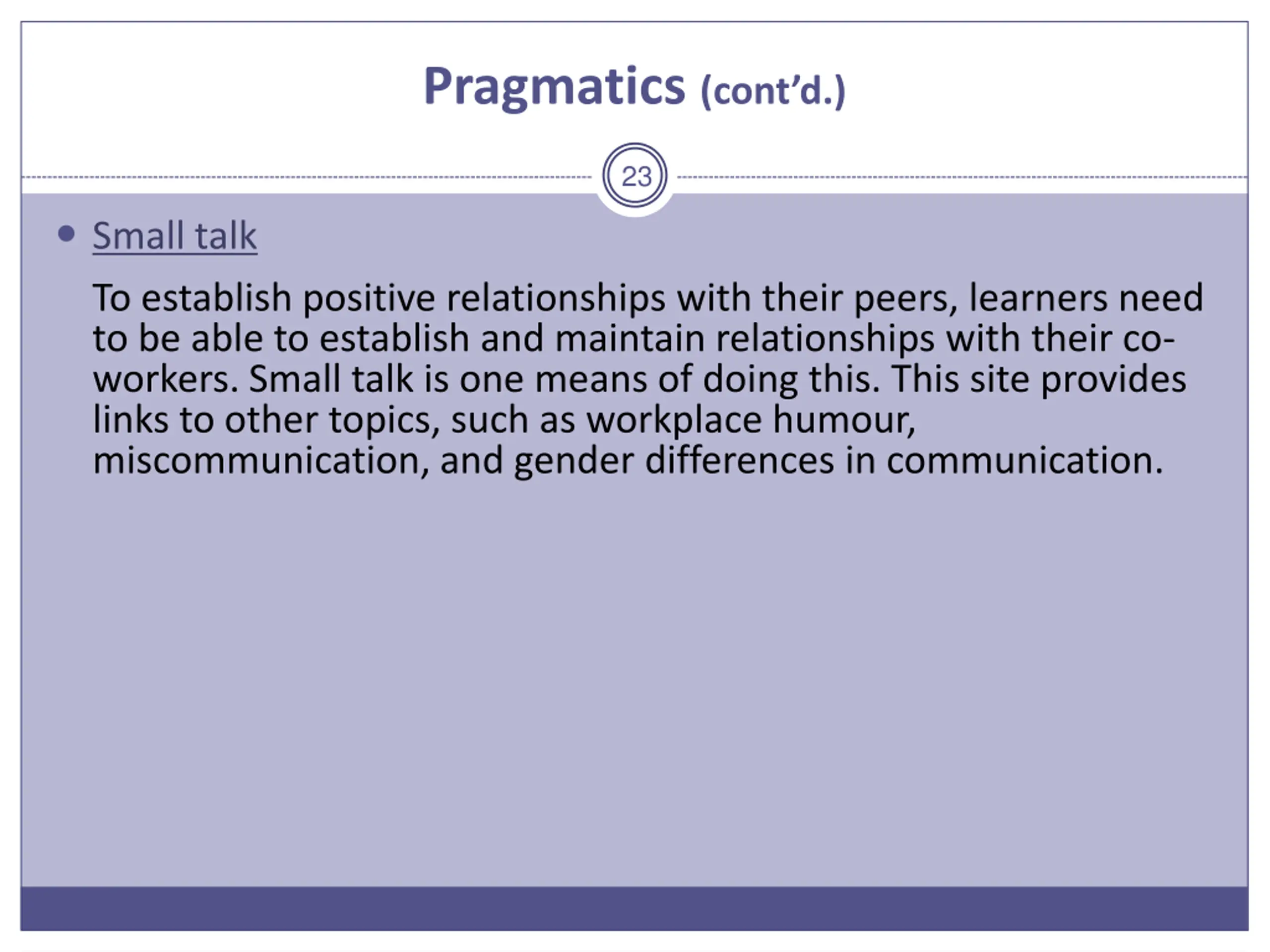 Pragmatics (cont'd.)

23

• Small talk

To establish positive relationships with their peers, learners need to be able to establish and maintain relationships with their co-workers. Small talk is one means of doing this. This site provides links to other topics, such as workplace humour, miscommunication, and gender differences in communication.